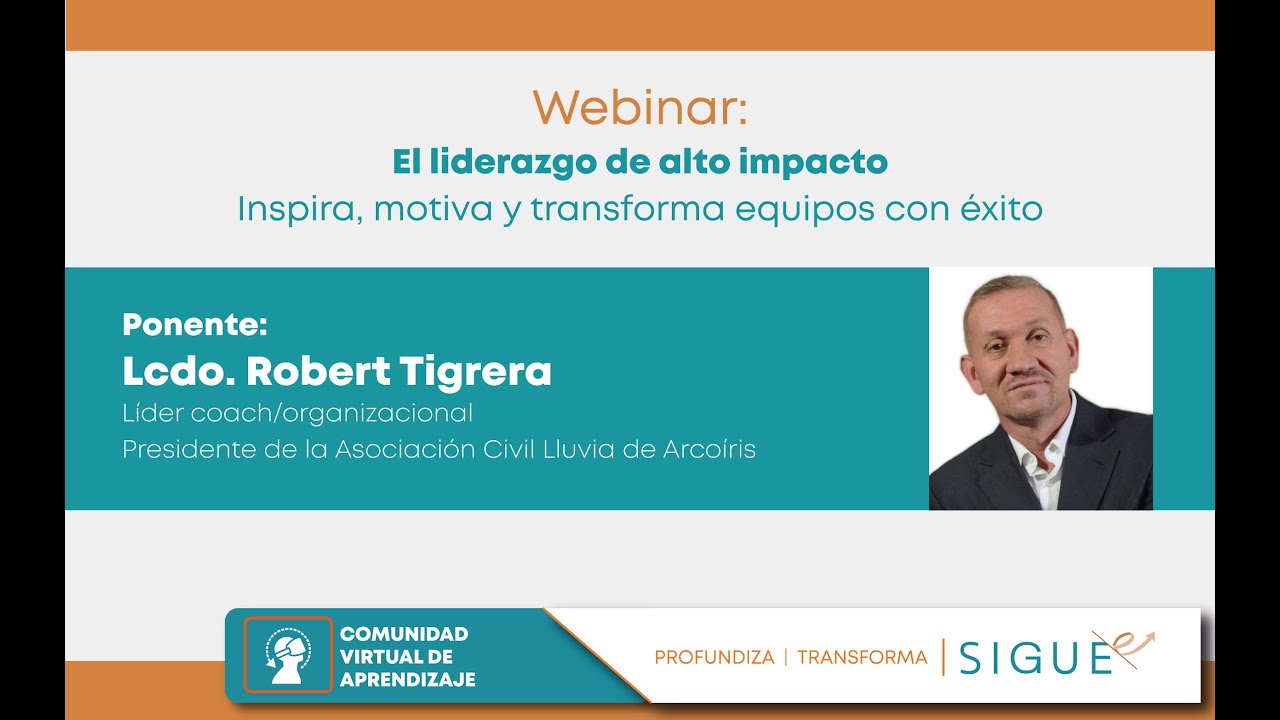 Webinar:
El liderazgo de alto impacto
Inspira, motiva y transforma equipos con éxito

Ponente:
Lcdo. Robert Tigrera
Líder coach/organizacional
Presidente de la Asociación Civil Lluvia de Arcoíris

COMUNIDAD VIRTUAL DE APRENDIZAJE

PROFUNDIZA | TRANSFORMA | SIGUE